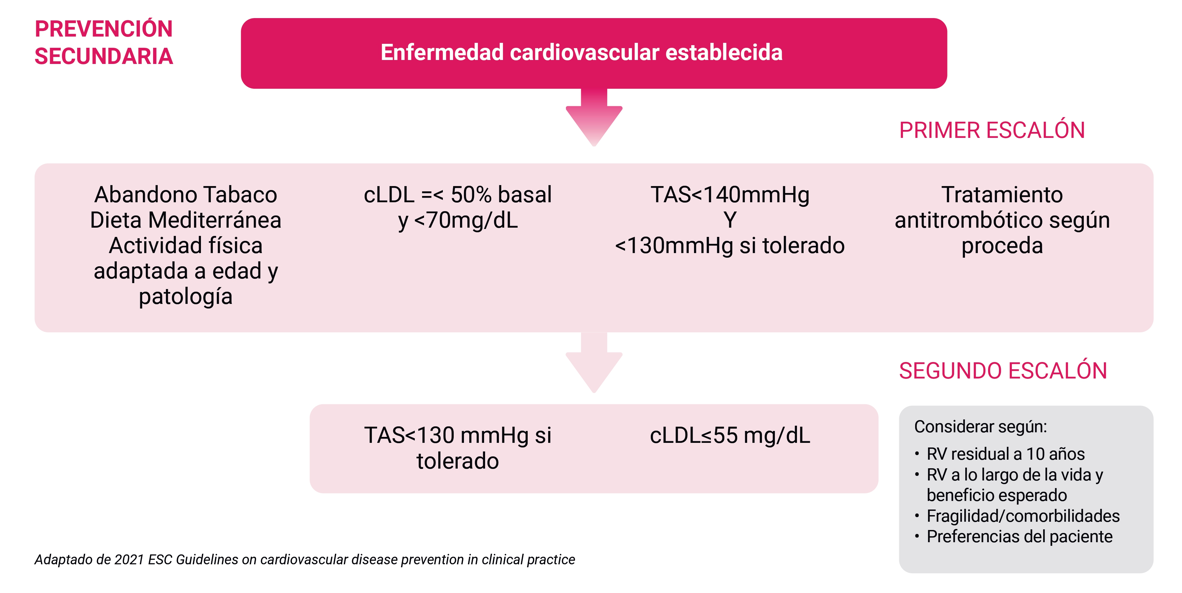 PREVENCIÓN SECUNDARIA

Enfermedad cardiovascular establecida

PRIMER ESCALÓN

Abandono Tabaco
Dieta Mediterránea
Actividad física adaptada a edad y patología

cLDL =< 50% basal y <70mg/dL

TAS<140mmHg
Y
<130mmHg si tolerado

Tratamiento antitrombótico según proceda

SEGUNDO ESCALÓN

TAS<130 mmHg si tolerado

cLDL≤55 mg/dL

Considerar según:
• RV residual a 10 años
• RV a lo largo de la vida y beneficio esperado
• Fragilidad/comorbilidades
• Preferencias del paciente

Adaptado de 2021 ESC Guidelines on cardiovascular disease prevention in clinical practice